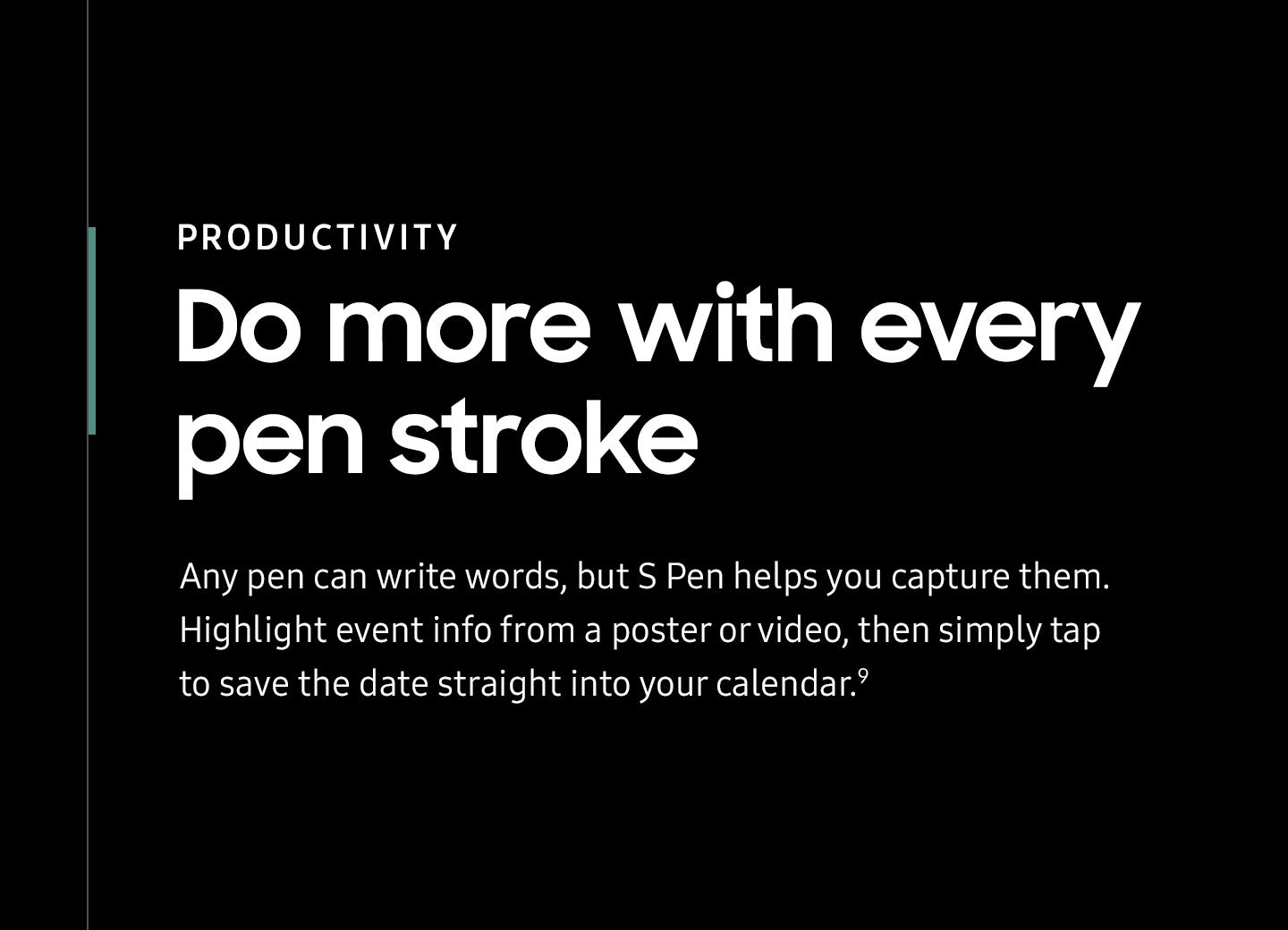 PRODUCTIVITY

Do more with every pen stroke

Any pen can write words, but S Pen helps you capture them. Highlight event info from a poster or video, then simply tap to save the date straight into your calendar.$^9$